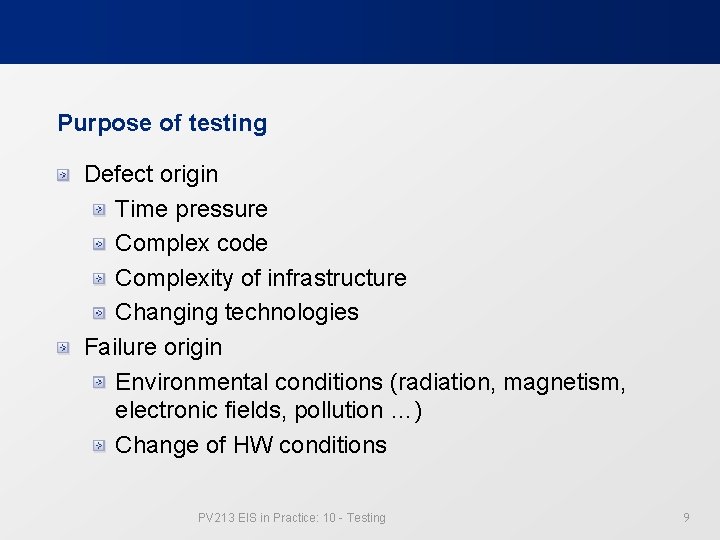 Purpose of testing

Defect origin

Time pressure

Complex code

Complexity of infrastructure

Changing technologies

Failure origin

Environmental conditions (radiation, magnetism, electronic fields, pollution …)

Change of HW conditions

PV213 EIS in Practice: 10 - Testing

9